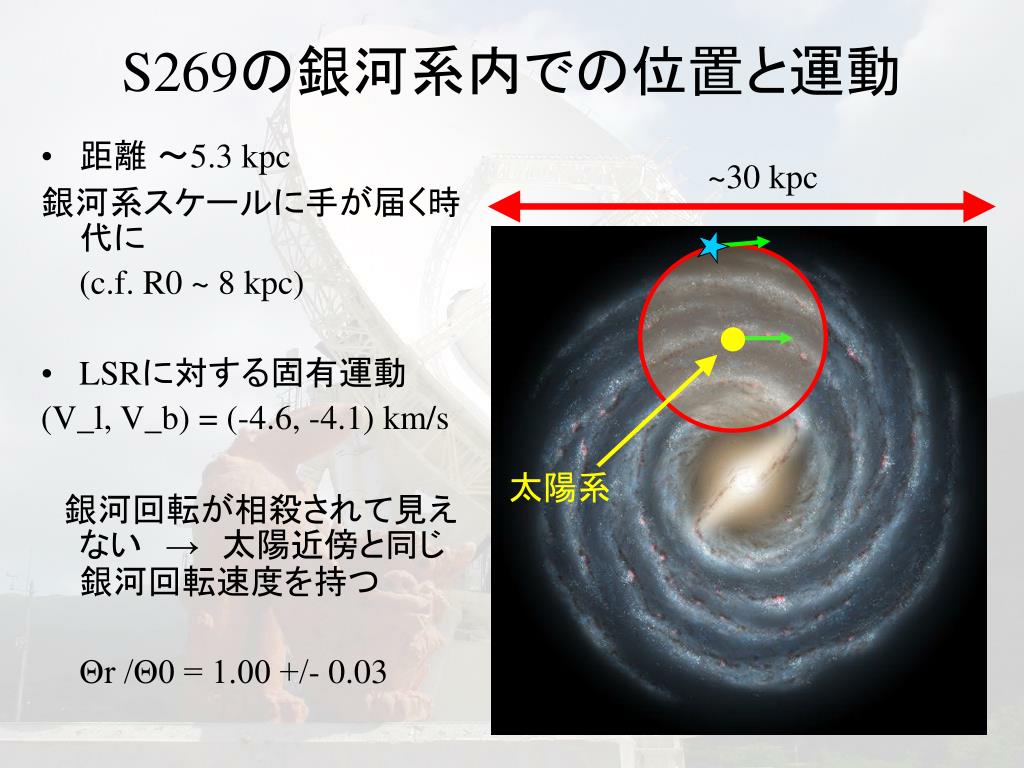 S269の銀河系内での位置と運動

• 距離 ～5.3 kpc

銀河系スケールに手が届く時代に

(c.f. R0 ~ 8 kpc)

• LSRに対する固有運動

(V_l, V_b) = (-4.6, -4.1) km/s

銀河回転が相殺されて見えない → 太陽近傍と同じ銀河回転速度を持つ

Θr /Θ0 = 1.00 +/- 0.03

~30 kpc

太陽系